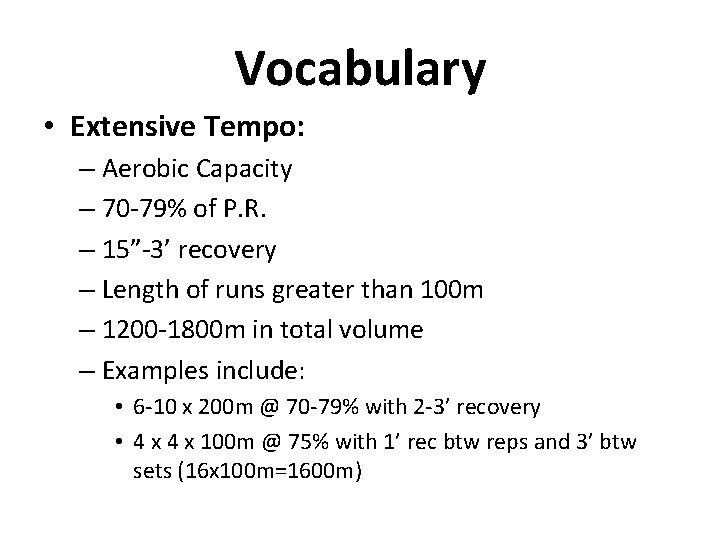 Vocabulary

• Extensive Tempo:
– Aerobic Capacity
– 70-79% of P.R.
– 15”-3’ recovery
– Length of runs greater than 100m
– 1200-1800m in total volume
– Examples include:
• 6-10 x 200m @ 70-79% with 2-3’ recovery
• 4 x 4 x 100m @ 75% with 1’ rec btw reps and 3’ btw sets (16x100m=1600m)